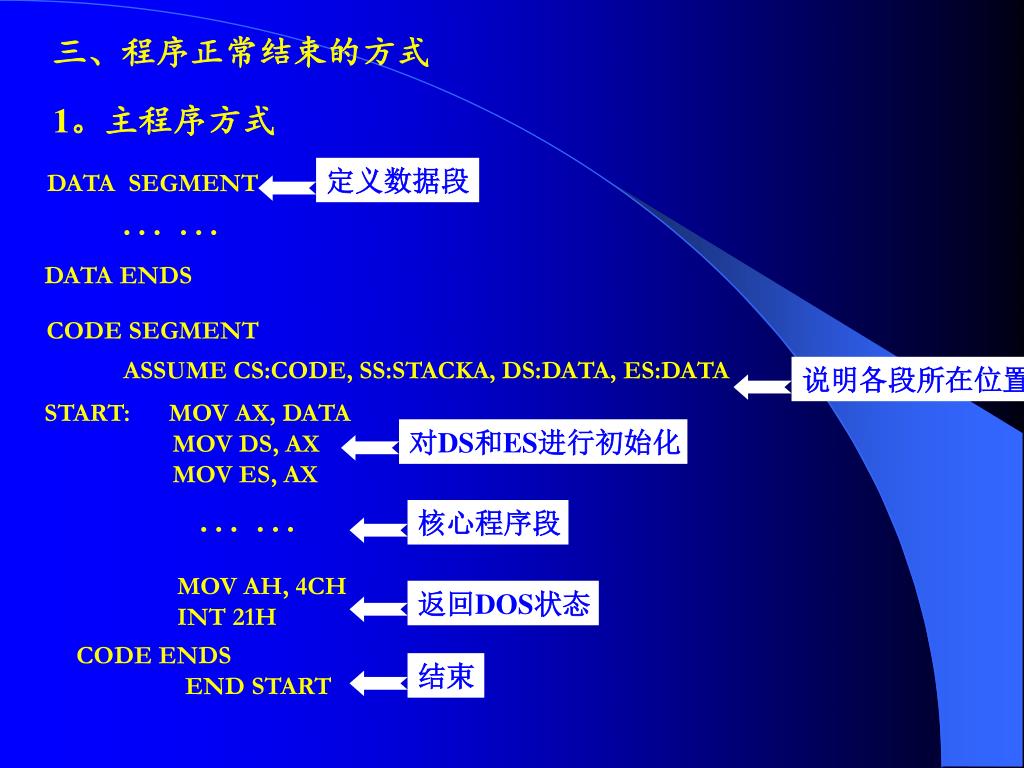 三、程序正常结束的方式

1。主程序方式

DATA SEGMENT 定义数据段

… …

DATA ENDS

CODE SEGMENT

ASSUME CS:CODE, SS:STACKA, DS:DATA, ES:DATA 说明各段所在位置

START: MOV AX, DATA
MOV DS, AX 对DS和ES进行初始化
MOV ES, AX

… … 核心程序段

MOV AH, 4CH
INT 21H 返回DOS状态

CODE ENDS
END START 结束